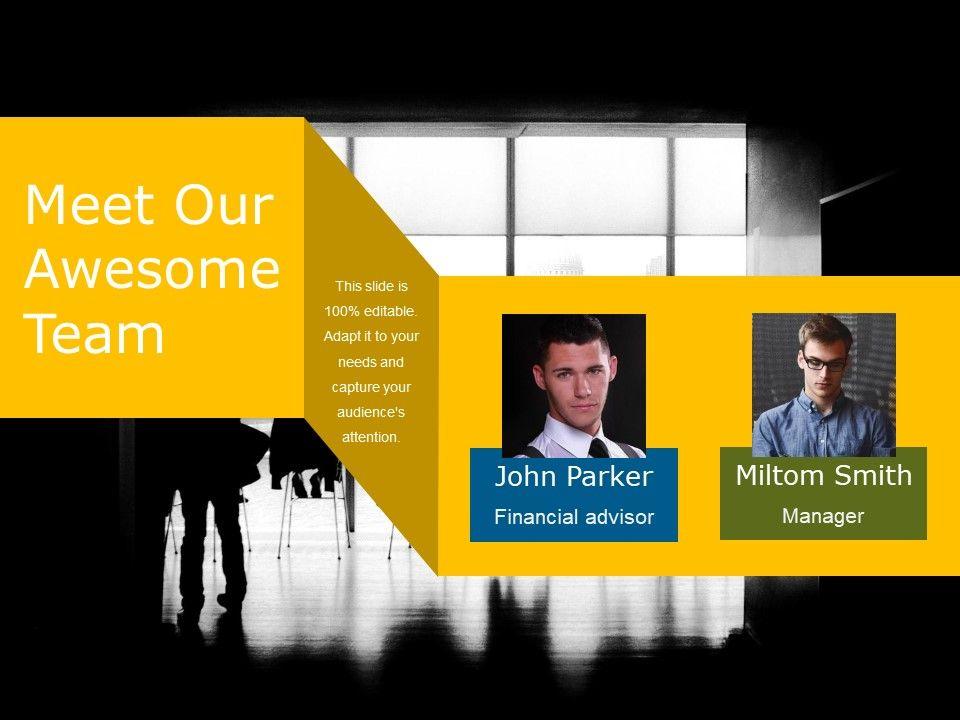 Meet Our Awesome Team

This slide is 100% editable. Adapt it to your needs and capture your audience's attention.

John Parker
Financial advisor

Miltom Smith
Manager